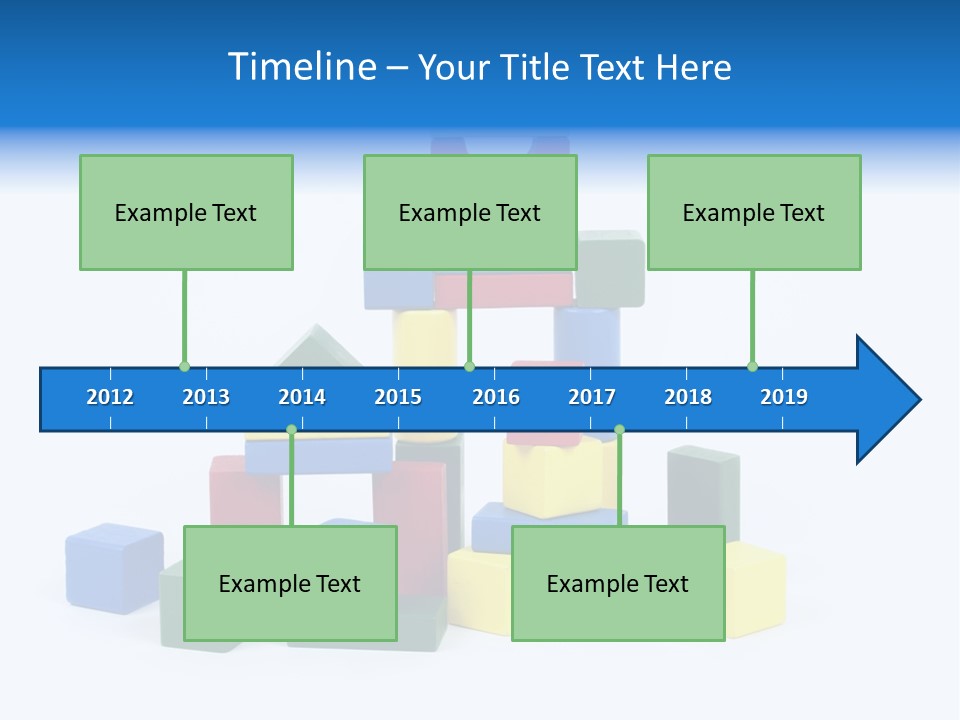 Timeline – Your Title Text Here

Example Text

Example Text

Example Text

2012 2013 2014 2015 2016 2017 2018 2019

Example Text

Example Text